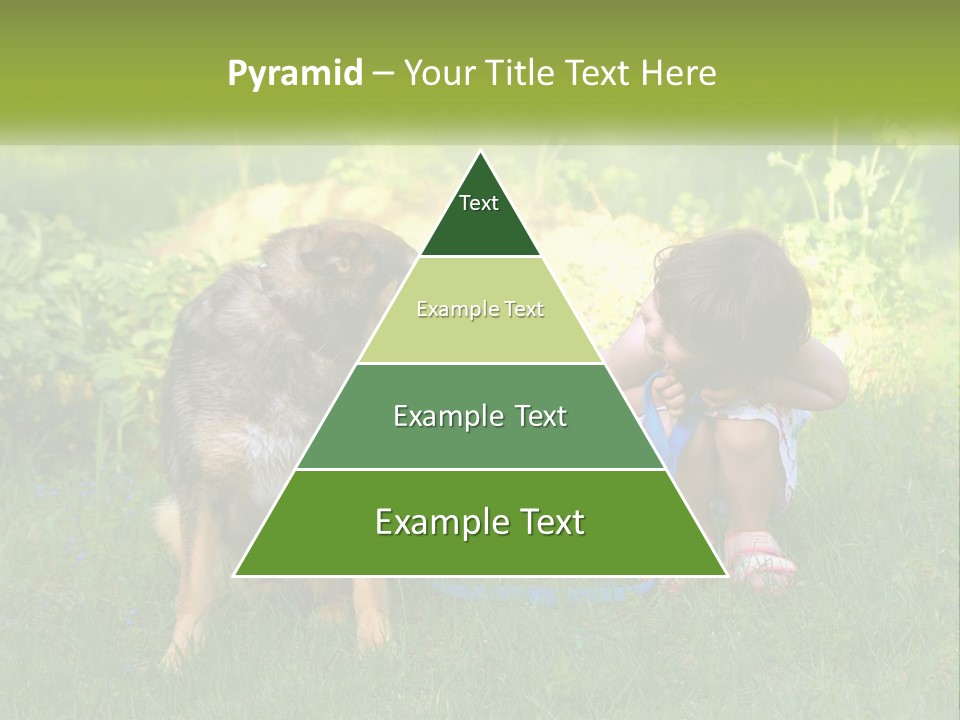 Pyramid – Your Title Text Here

Text

Example Text

Example Text

Example Text